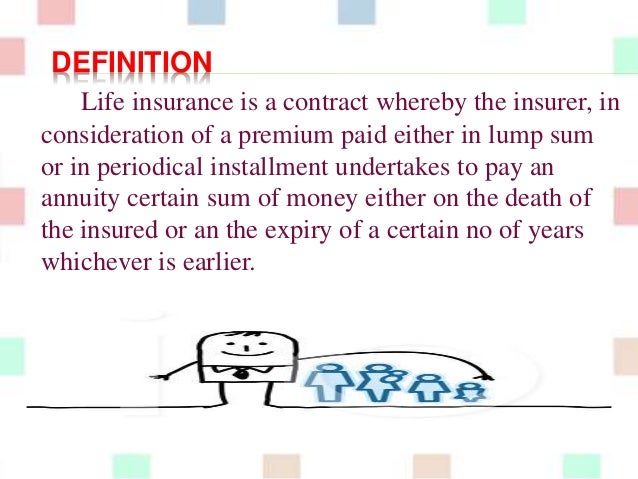 DEFINITION

Life insurance is a contract whereby the insurer, in consideration of a premium paid either in lump sum or in periodical installment undertakes to pay an annuity certain sum of money either on the death of the insured or an the expiry of a certain no of years whichever is earlier.